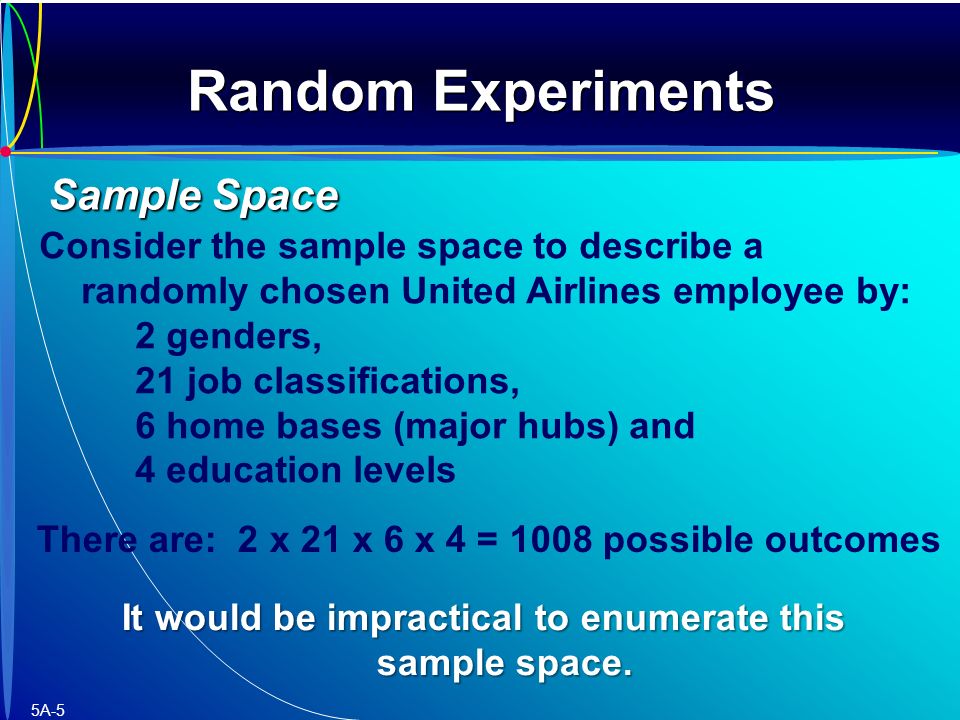 Random Experiments

Sample Space

Consider the sample space to describe a randomly chosen United Airlines employee by:
2 genders,
21 job classifications,
6 home bases (major hubs) and
4 education levels

There are: 2 x 21 x 6 x 4 = 1008 possible outcomes

It would be impractical to enumerate this sample space.

5A-5